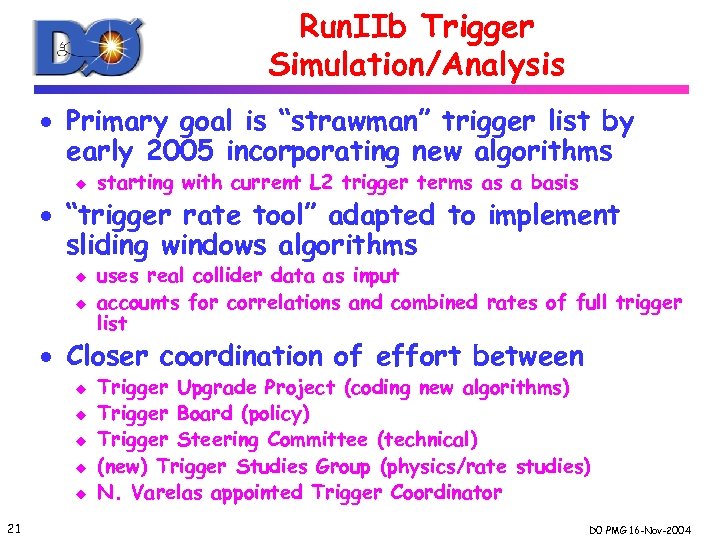 DØ

RunIIb Trigger Simulation/Analysis

• Primary goal is "strawman" trigger list by early 2005 incorporating new algorithms
  ◆ starting with current L2 trigger terms as a basis
• "trigger rate tool" adapted to implement sliding windows algorithms
  ◆ uses real collider data as input
  ◆ accounts for correlations and combined rates of full trigger list
• Closer coordination of effort between
  ◆ Trigger Upgrade Project (coding new algorithms)
  ◆ Trigger Board (policy)
  ◆ Trigger Steering Committee (technical)
  ◆ (new) Trigger Studies Group (physics/rate studies)
  ◆ N. Varelas appointed Trigger Coordinator

21

DO PMG 16-Nov-2004